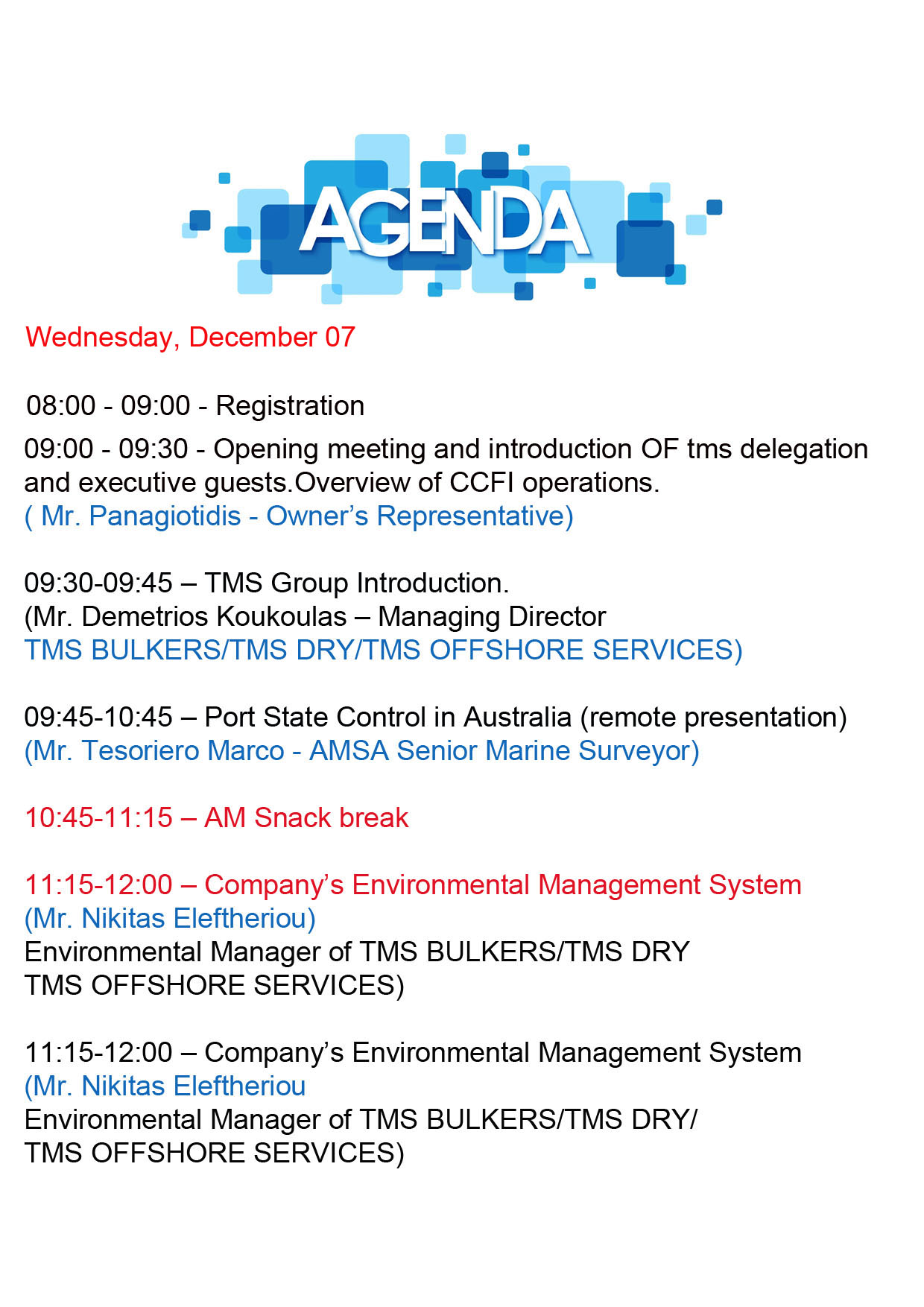 AGENDA

Wednesday, December 07

08:00 - 09:00 - Registration

09:00 - 09:30 - Opening meeting and introduction OF tms delegation and executive guests.Overview of CCFI operations.
( Mr. Panagiotidis - Owner's Representative)

09:30-09:45 – TMS Group Introduction.
(Mr. Demetrios Koukoulas – Managing Director
TMS BULKERS/TMS DRY/TMS OFFSHORE SERVICES)

09:45-10:45 – Port State Control in Australia (remote presentation)
(Mr. Tesoriero Marco - AMSA Senior Marine Surveyor)

10:45-11:15 – AM Snack break

11:15-12:00 – Company's Environmental Management System
(Mr. Nikitas Eleftheriou)
Environmental Manager of TMS BULKERS/TMS DRY
TMS OFFSHORE SERVICES)

11:15-12:00 – Company's Environmental Management System
(Mr. Nikitas Eleftheriou
Environmental Manager of TMS BULKERS/TMS DRY/
TMS OFFSHORE SERVICES)